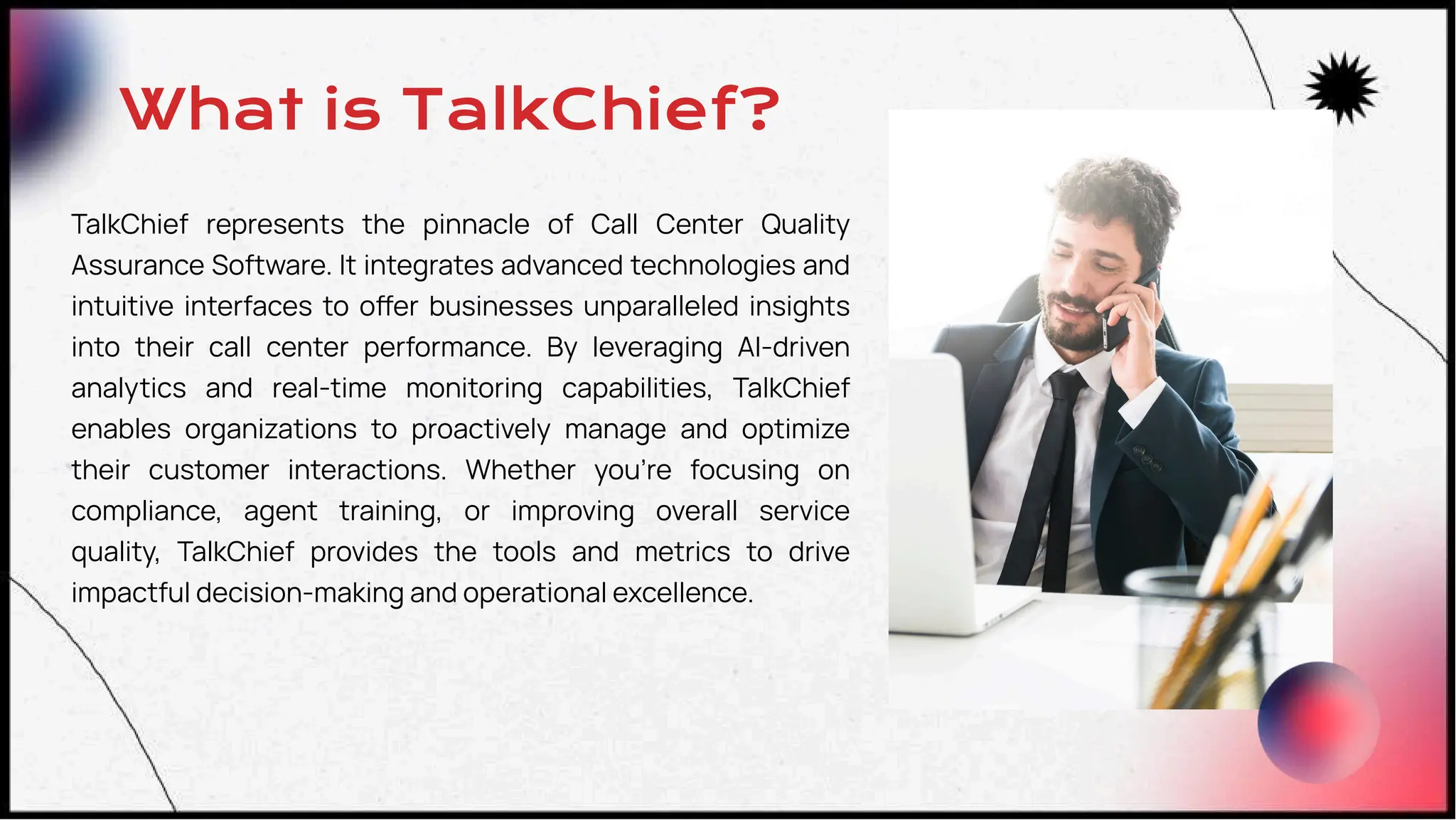 What is TalkChief?

TalkChief represents the pinnacle of Call Center Quality Assurance Software. It integrates advanced technologies and intuitive interfaces to offer businesses unparalleled insights into their call center performance. By leveraging AI-driven analytics and real-time monitoring capabilities, TalkChief enables organizations to proactively manage and optimize their customer interactions. Whether you're focusing on compliance, agent training, or improving overall service quality, TalkChief provides the tools and metrics to drive impactful decision-making and operational excellence.